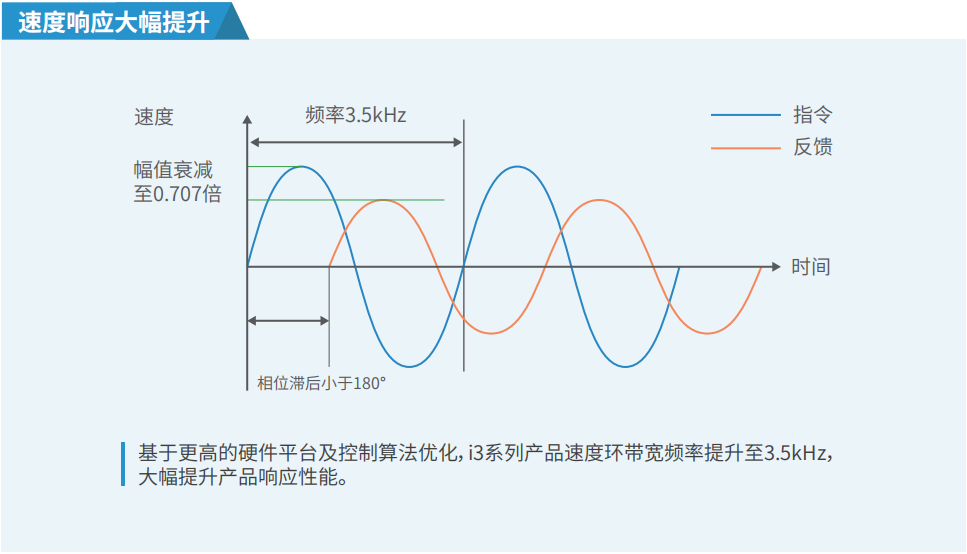 速度响应大幅提升

速度

频率3.5kHz

指令

反馈

幅值衰减至0.707倍

时间

相位滞后小于180°

基于更高的硬件平台及控制算法优化，i3系列产品速度环带宽频率提升至3.5kHz，大幅提升产品响应性能。